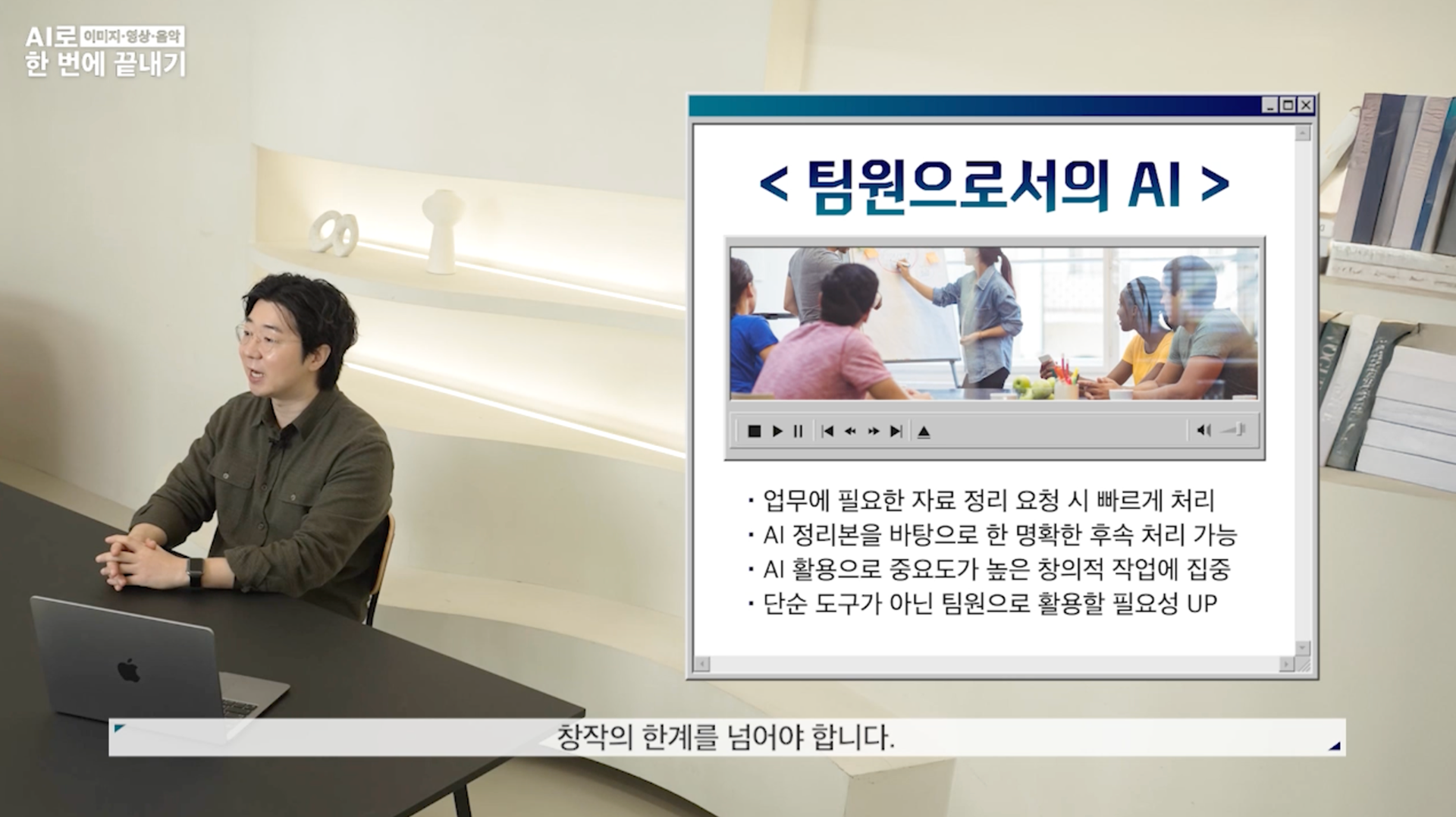 AI로 이미지·영상·음악
한 번에 끝내기

< 팀원으로서의 AI >

· 업무에 필요한 자료 정리 요청 시 빠르게 처리
· AI 정리본을 바탕으로 한 명확한 후속 처리 가능
· AI 활용으로 중요도가 높은 창의적 작업에 집중
· 단순 도구가 아닌 팀원으로 활용할 필요성 UP

창작의 한계를 넘어야 합니다.